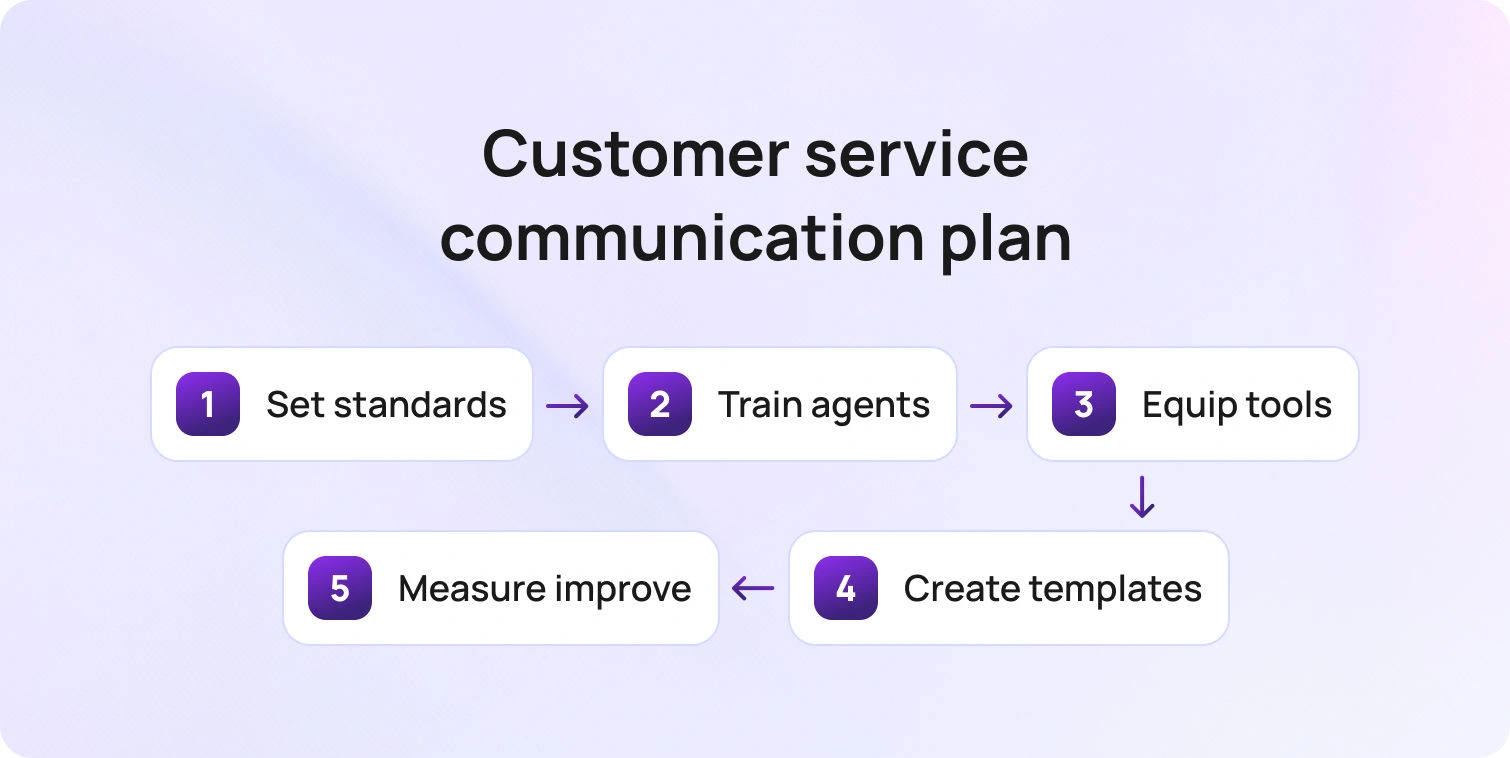 Customer service communication plan

1 Set standards

2 Train agents

3 Equip tools

4 Create templates

5 Measure improve